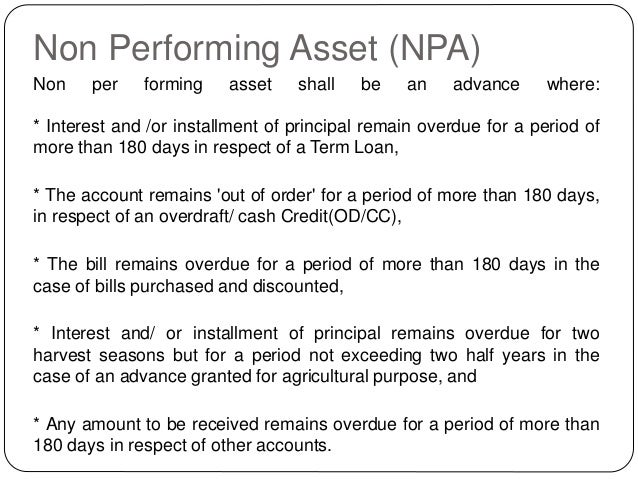 Non Performing Asset (NPA)

Non per forming asset shall be an advance where:

* Interest and /or installment of principal remain overdue for a period of more than 180 days in respect of a Term Loan,

* The account remains 'out of order' for a period of more than 180 days, in respect of an overdraft/ cash Credit(OD/CC),

* The bill remains overdue for a period of more than 180 days in the case of bills purchased and discounted,

* Interest and/ or installment of principal remains overdue for two harvest seasons but for a period not exceeding two half years in the case of an advance granted for agricultural purpose, and

* Any amount to be received remains overdue for a period of more than 180 days in respect of other accounts.